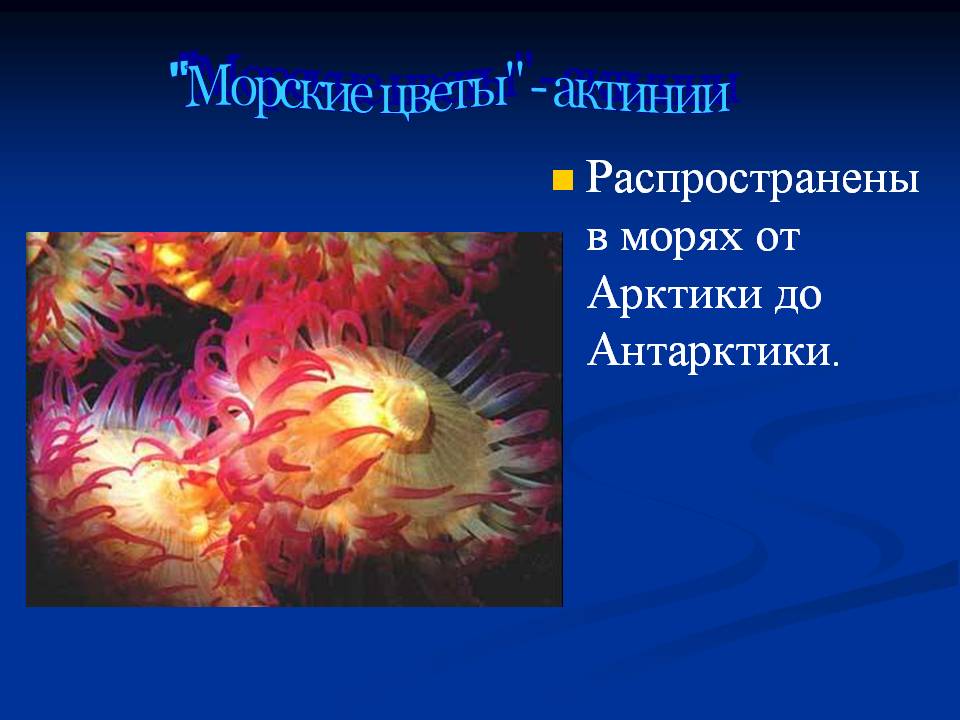 "Морские цветы" - актинии

Распространены в морях от Арктики до Антарктики.